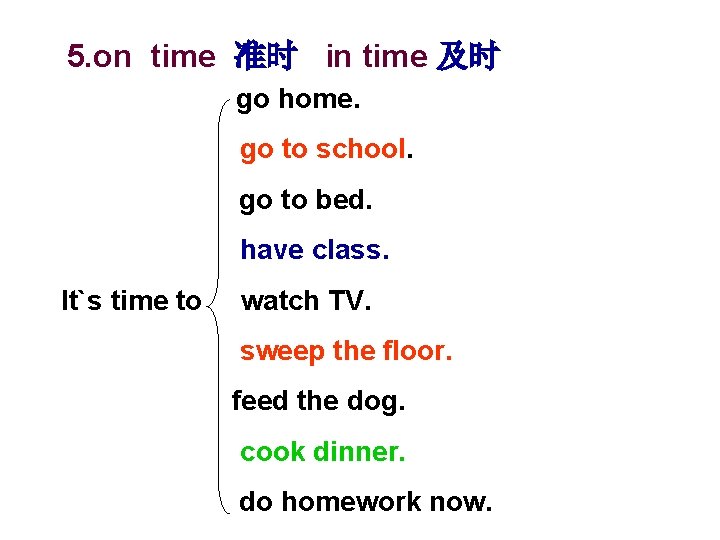 5.on time 准时 in time 及时

It`s time to

go home.

go to school.

go to bed.

have class.

watch TV.

sweep the floor.

feed the dog.

cook dinner.

do homework now.